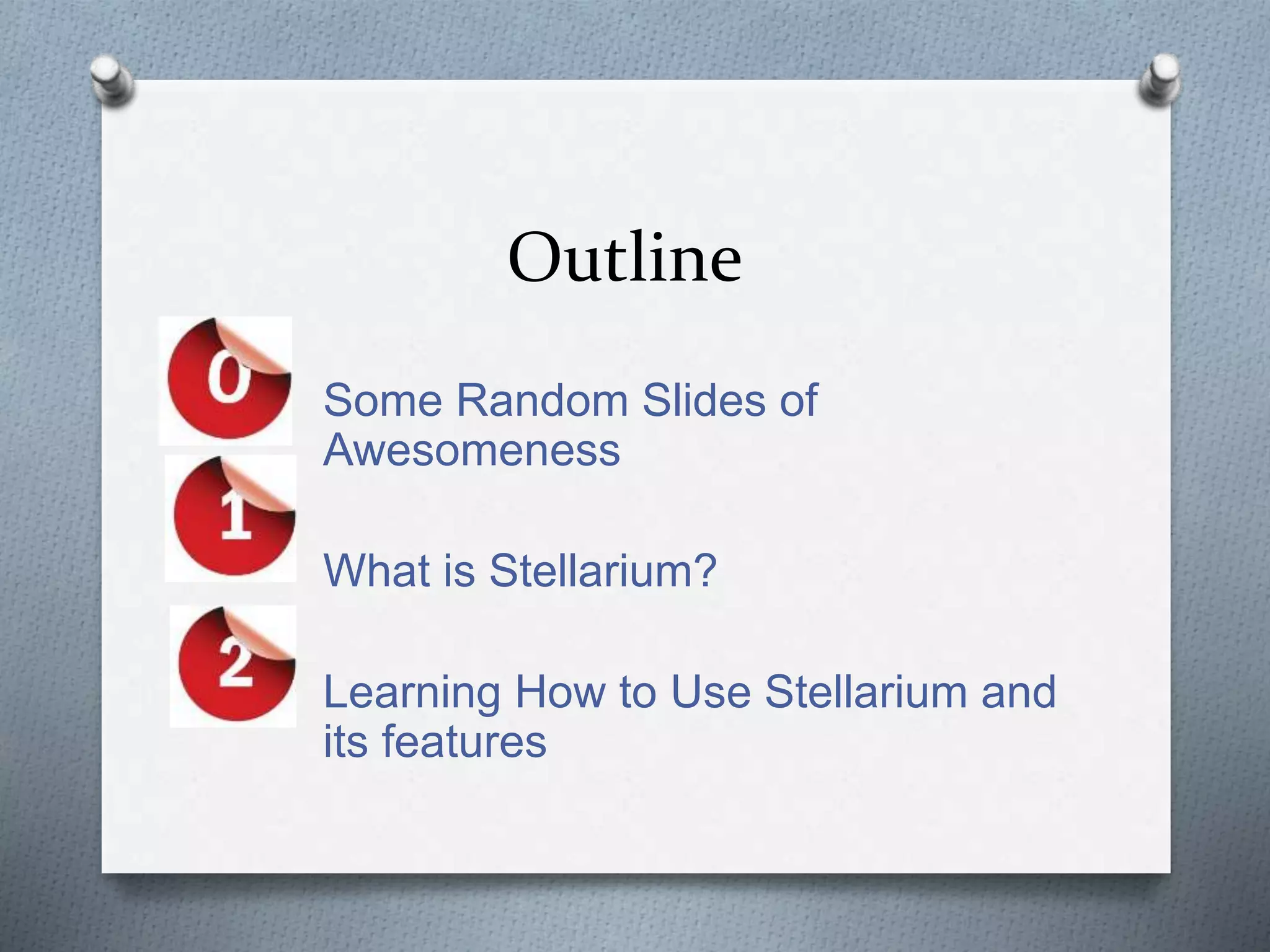 Outline

0

Some Random Slides of Awesomeness

1

What is Stellarium?

2

Learning How to Use Stellarium and its features